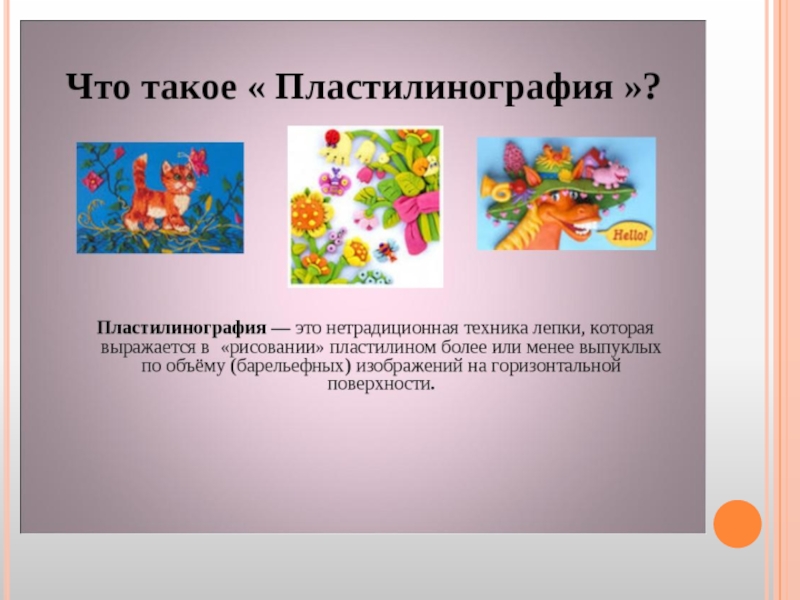 Что такое « Пластилинография »?

Hello!

Пластилинография — это нетрадиционная техника лепки, которая выражается в «рисовании» пластилином более или менее выпуклых по объёму (барельефных) изображений на горизонтальной поверхности.